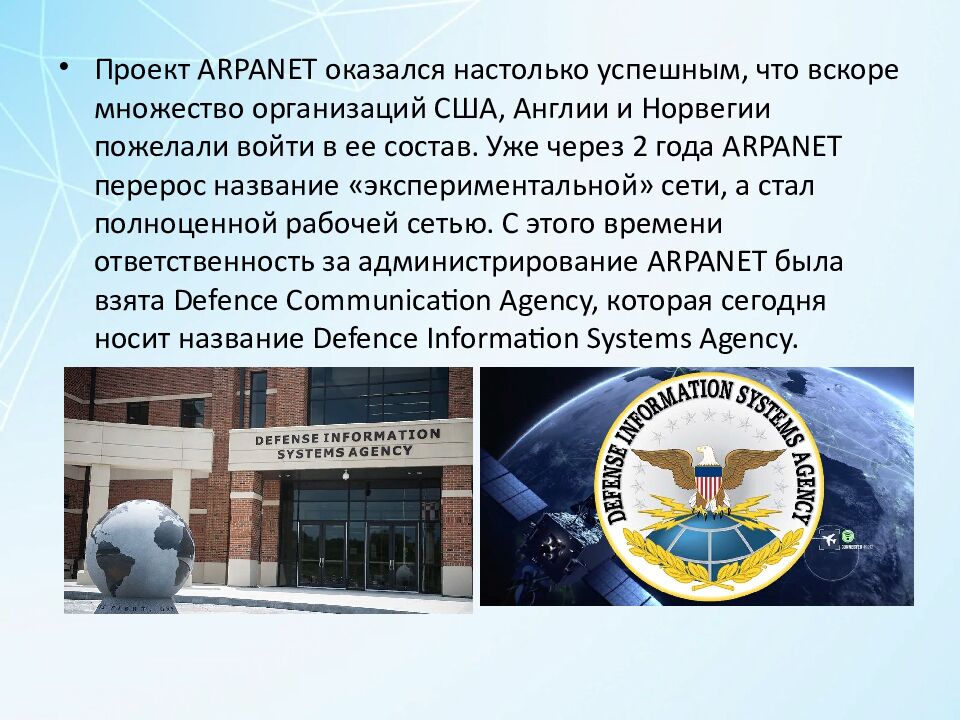 • Проект ARPANET оказался настолько успешным, что вскоре множество организаций США, Англии и Норвегии пожелали войти в ее состав. Уже через 2 года ARPANET перерос название «экспериментальной» сети, а стал полноценной рабочей сетью. С этого времени ответственность за администрирование ARPANET была взята Defence Communication Agency, которая сегодня носит название Defence Information Systems Agency.

DEFENSE INFORMATION SYSTEMS AGENCY

DEFENSE INFORMATION SYSTEMS AGENCY